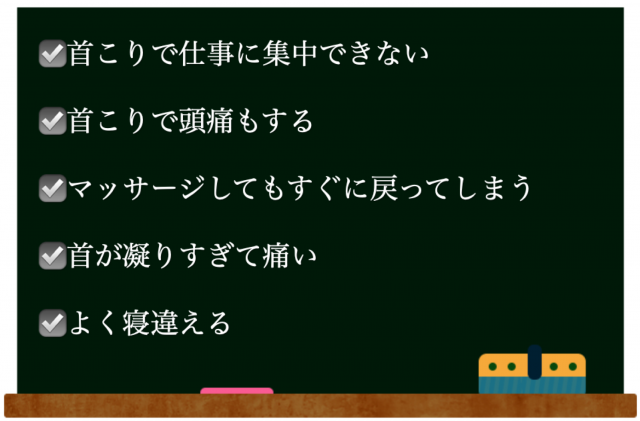 ☑首こりで仕事に集中できない

☑首こりで頭痛もする

☑マッサージしてもすぐに戻ってしまう

☑首が凝りすぎて痛い

☑よく寝違える